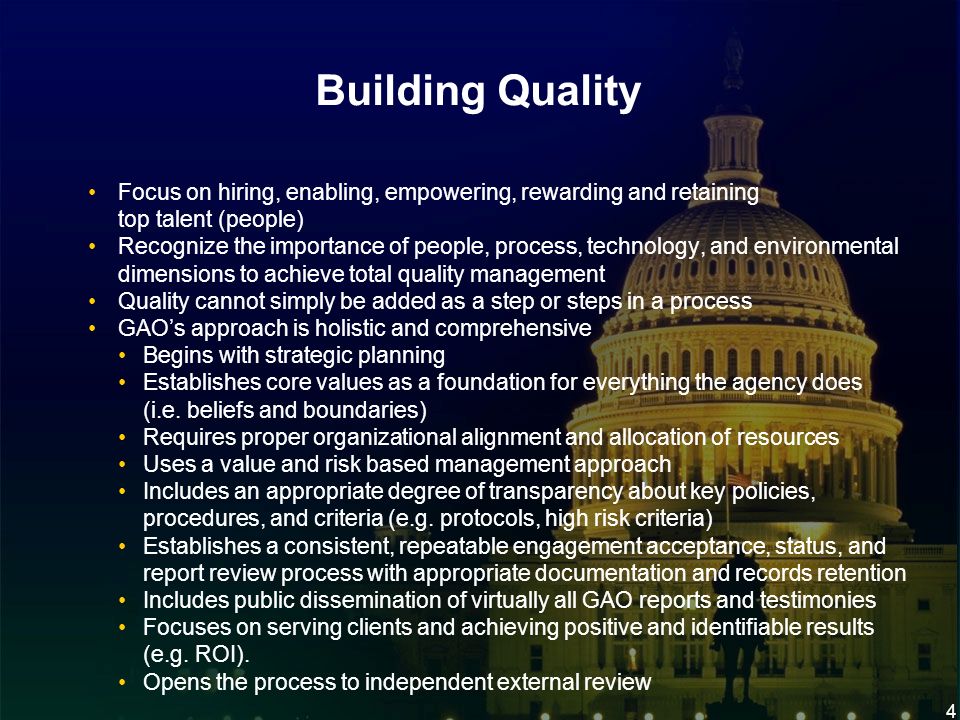 Building Quality

• Focus on hiring, enabling, empowering, rewarding and retaining top talent (people)
• Recognize the importance of people, process, technology, and environmental dimensions to achieve total quality management
• Quality cannot simply be added as a step or steps in a process
• GAO's approach is holistic and comprehensive
  • Begins with strategic planning
  • Establishes core values as a foundation for everything the agency does (i.e. beliefs and boundaries)
  • Requires proper organizational alignment and allocation of resources
  • Uses a value and risk based management approach
  • Includes an appropriate degree of transparency about key policies, procedures, and criteria (e.g. protocols, high risk criteria)
  • Establishes a consistent, repeatable engagement acceptance, status, and report review process with appropriate documentation and records retention
  • Includes public dissemination of virtually all GAO reports and testimonies
  • Focuses on serving clients and achieving positive and identifiable results (e.g. ROI).
  • Opens the process to independent external review

4